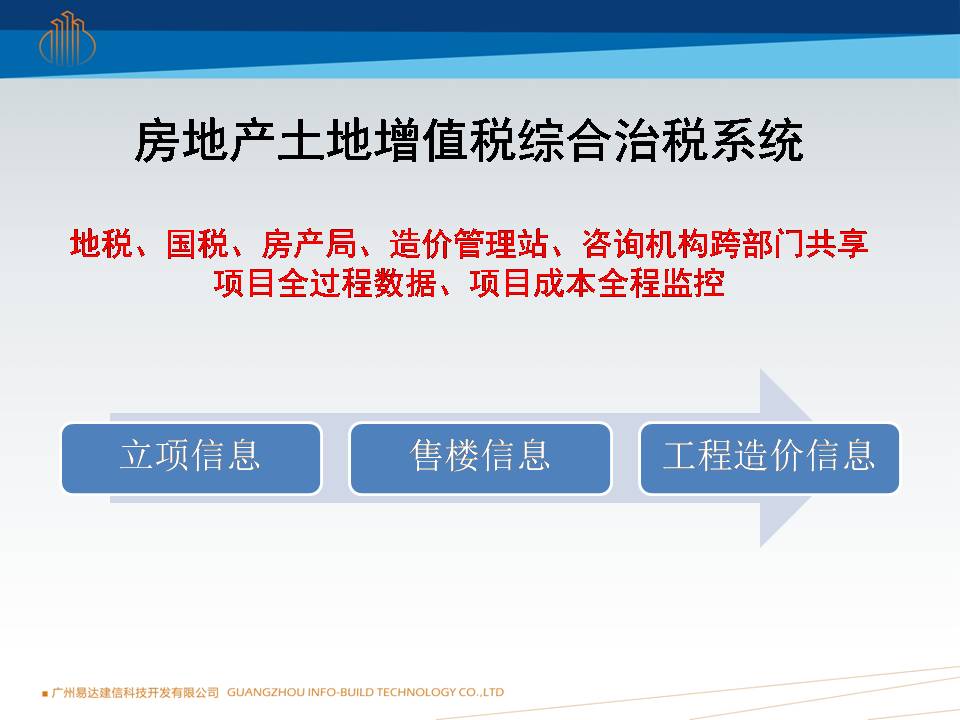 房地产土地增值税综合治税系统

地税、国税、房产局、造价管理站、咨询机构跨部门共享项目全过程数据、项目成本全程监控

立项信息

售楼信息

工程造价信息

广州易达建信科技开发有限公司 GUANGZHOU INFO-BUILD TECHNOLOGY CO.,LTD